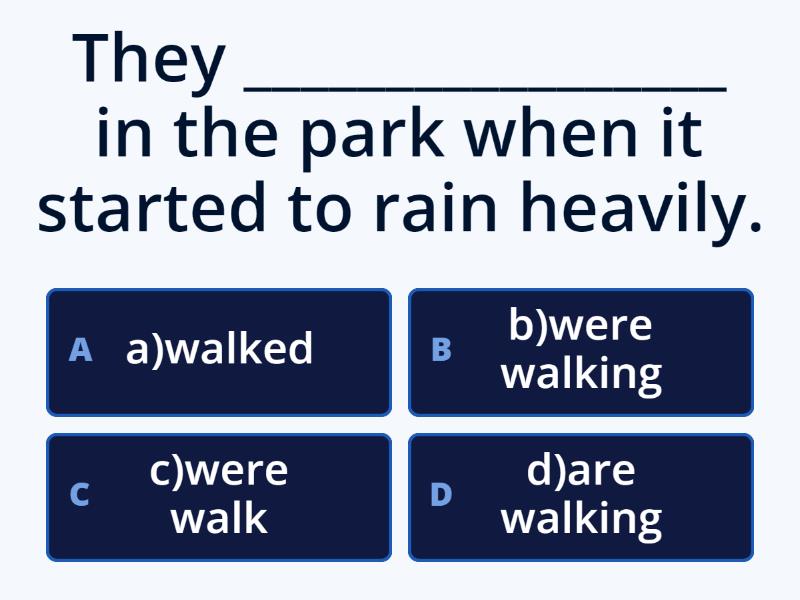 They ________________ in the park when it started to rain heavily.

A a)walked

B b)were walking

C c)were walk

D d)are walking